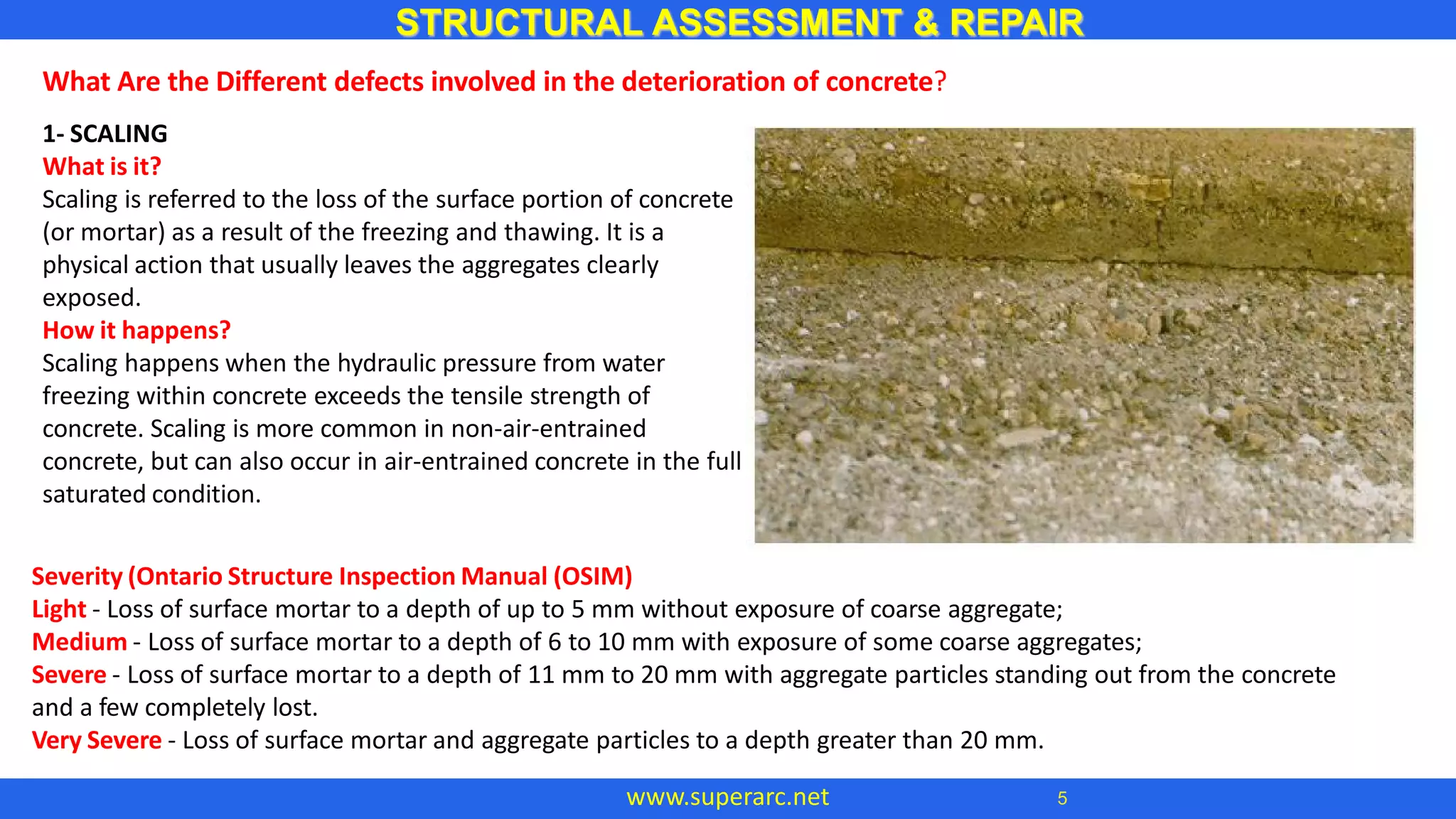 STRUCTURAL ASSESSMENT & REPAIR

What Are the Different defects involved in the deterioration of concrete?

1- SCALING
What is it?
Scaling is referred to the loss of the surface portion of concrete (or mortar) as a result of the freezing and thawing. It is a physical action that usually leaves the aggregates clearly exposed.
How it happens?
Scaling happens when the hydraulic pressure from water freezing within concrete exceeds the tensile strength of concrete. Scaling is more common in non-air-entrained concrete, but can also occur in air-entrained concrete in the full saturated condition.

Severity (Ontario Structure Inspection Manual (OSIM)
Light - Loss of surface mortar to a depth of up to 5 mm without exposure of coarse aggregate;
Medium - Loss of surface mortar to a depth of 6 to 10 mm with exposure of some coarse aggregates;
Severe - Loss of surface mortar to a depth of 11 mm to 20 mm with aggregate particles standing out from the concrete and a few completely lost.
Very Severe - Loss of surface mortar and aggregate particles to a depth greater than 20 mm.

www.superarc.net 5